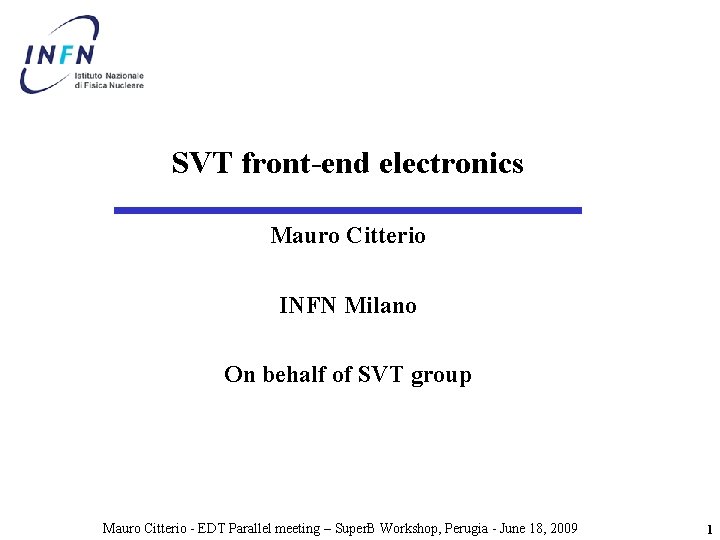 INFN
Istituto Nazionale di Fisica Nucleare

SVT front-end electronics

Mauro Citterio

INFN Milano

On behalf of SVT group

Mauro Citterio - EDT Parallel meeting – SuperB Workshop, Perugia - June 18, 2009

1